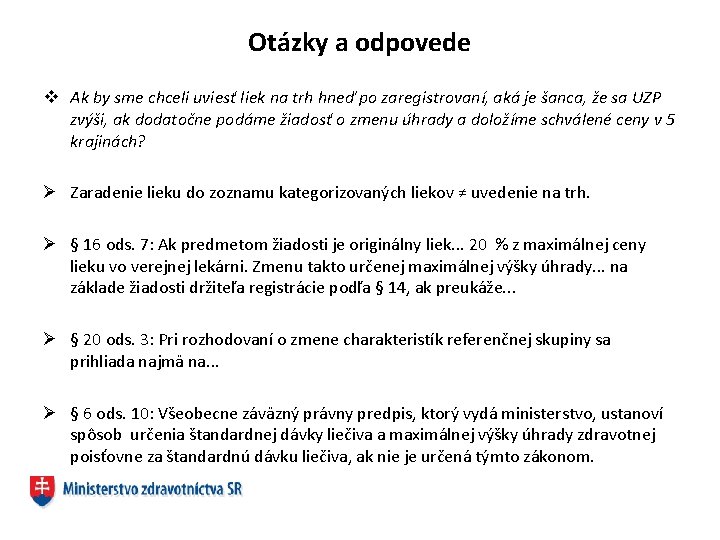 Otázky a odpovede

❖ Ak by sme chceli uviesť liek na trh hneď po zaregistrovaní, aká je šanca, že sa UZP zvýši, ak dodatočne podáme žiadosť o zmenu úhrady a doložíme schválené ceny v 5 krajinách?

➢ Zaradenie lieku do zoznamu kategorizovaných liekov ≠ uvedenie na trh.

➢ § 16 ods. 7: Ak predmetom žiadosti je originálny liek... 20 % z maximálnej ceny lieku vo verejnej lekárni. Zmenu takto určenej maximálnej výšky úhrady... na základe žiadosti držiteľa registrácie podľa § 14, ak preukáže...

➢ § 20 ods. 3: Pri rozhodovaní o zmene charakteristík referenčnej skupiny sa prihliada najmä na...

➢ § 6 ods. 10: Všeobecne záväzný právny predpis, ktorý vydá ministerstvo, ustanoví spôsob určenia štandardnej dávky liečiva a maximálnej výšky úhrady zdravotnej poisťovne za štandardnú dávku liečiva, ak nie je určená týmto zákonom.

Ministerstvo zdravotníctva SR